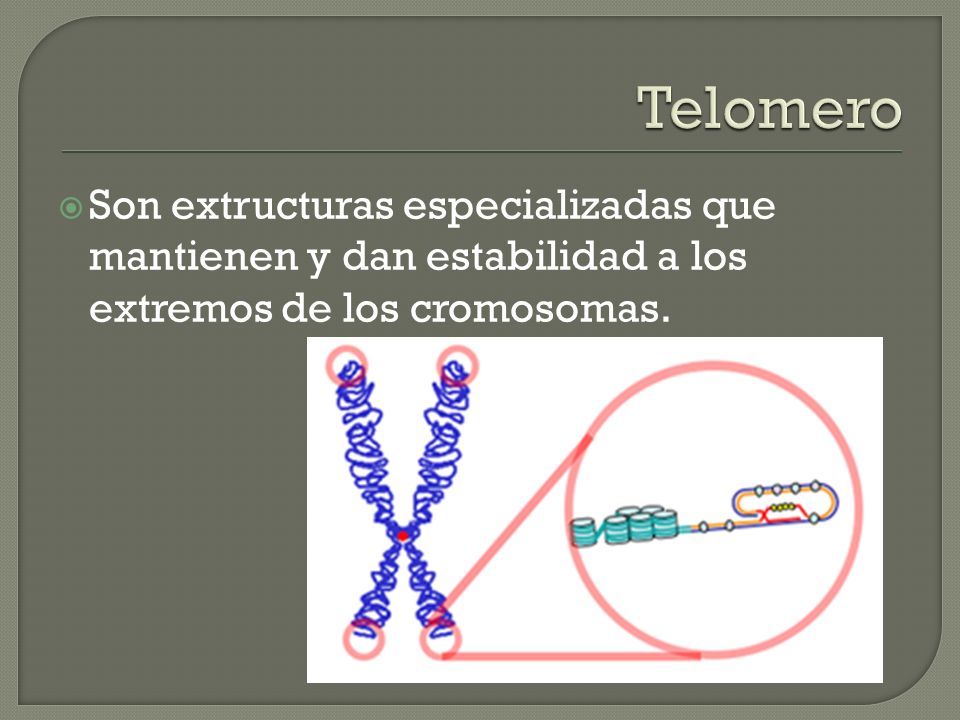 Telomero

Son extructuras especializadas que mantienen y dan estabilidad a los extremos de los cromosomas.